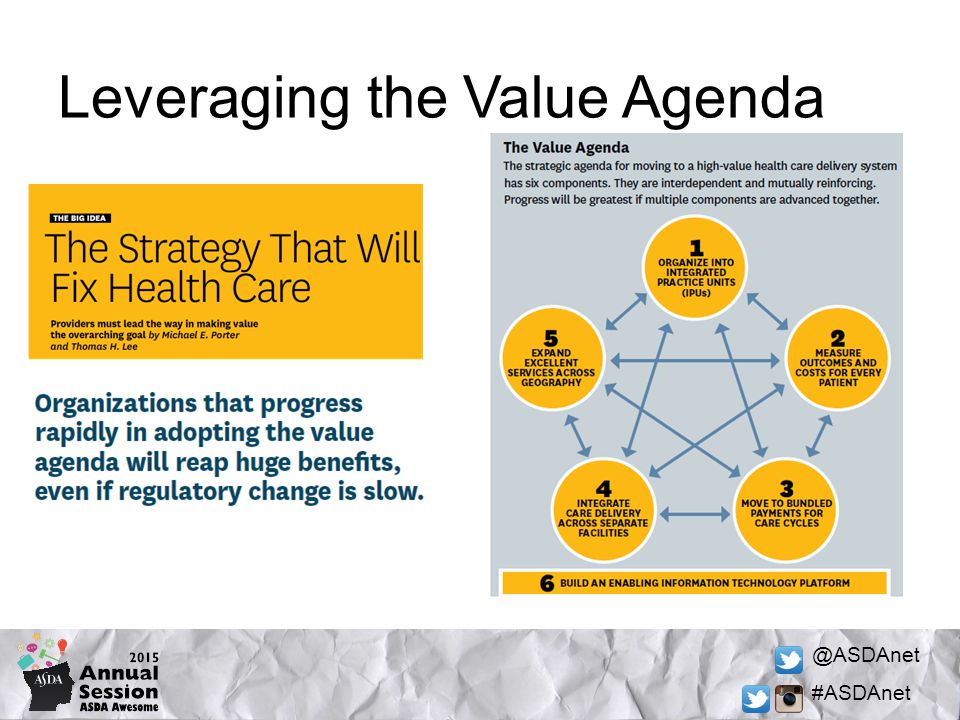 Leveraging the Value Agenda

THE BIG IDEA

The Strategy That Will Fix Health Care

Providers must lead the way in making value the overarching goal by Michael E. Porter and Thomas H. Lee

Organizations that progress rapidly in adopting the value agenda will reap huge benefits, even if regulatory change is slow.

The Value Agenda

The strategic agenda for moving to a high-value health care delivery system has six components. They are interdependent and mutually reinforcing. Progress will be greatest if multiple components are advanced together.

1 ORGANIZE INTO INTEGRATED PRACTICE UNITS (IPUs)

2 MEASURE OUTCOMES AND COSTS FOR EVERY PATIENT

3 MOVE TO BUNDLED PAYMENTS FOR CARE CYCLES

4 INTEGRATE CARE DELIVERY ACROSS SEPARATE FACILITIES

5 EXPAND EXCELLENT SERVICES ACROSS GEOGRAPHY

6 BUILD AN ENABLING INFORMATION TECHNOLOGY PLATFORM

ASDA 2015 Annual Session ASDA Awesome

@ASDAnet

#ASDAnet